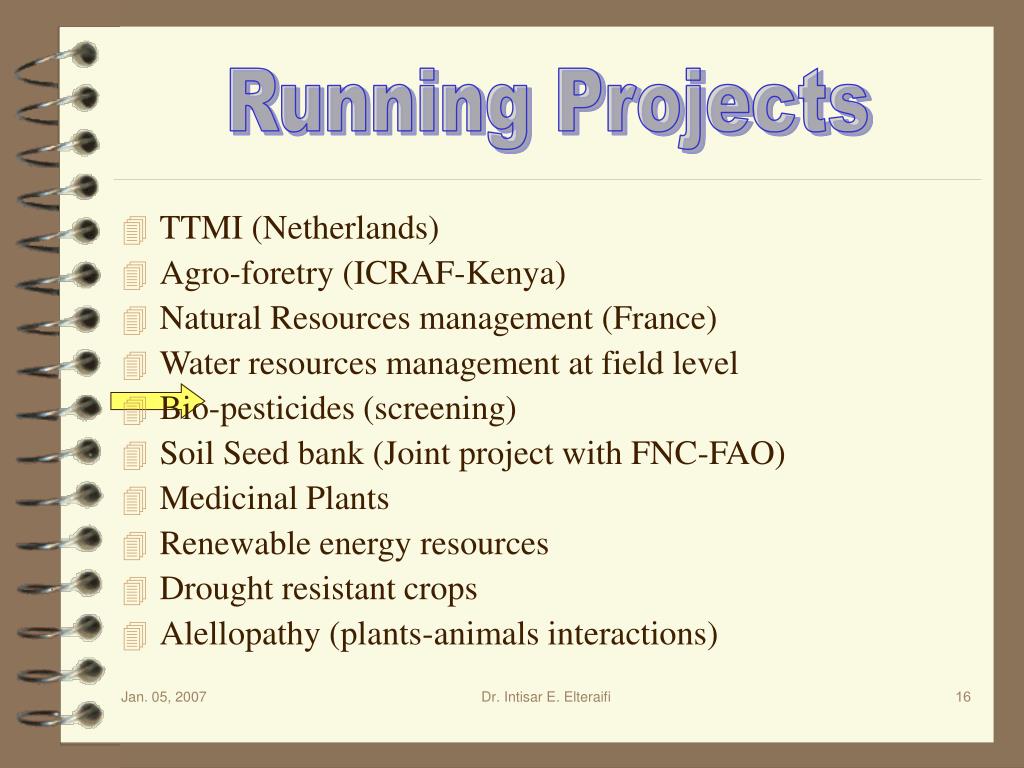 Running Projects

TTMI (Netherlands)
Agro-foretry (ICRAF-Kenya)
Natural Resources management (France)
Water resources management at field level
Bio-pesticides (screening)
Soil Seed bank (Joint project with FNC-FAO)
Medicinal Plants
Renewable energy resources
Drought resistant crops
Alellopathy (plants-animals interactions)

Jan. 05, 2007
Dr. Intisar E. Elteraifi
16